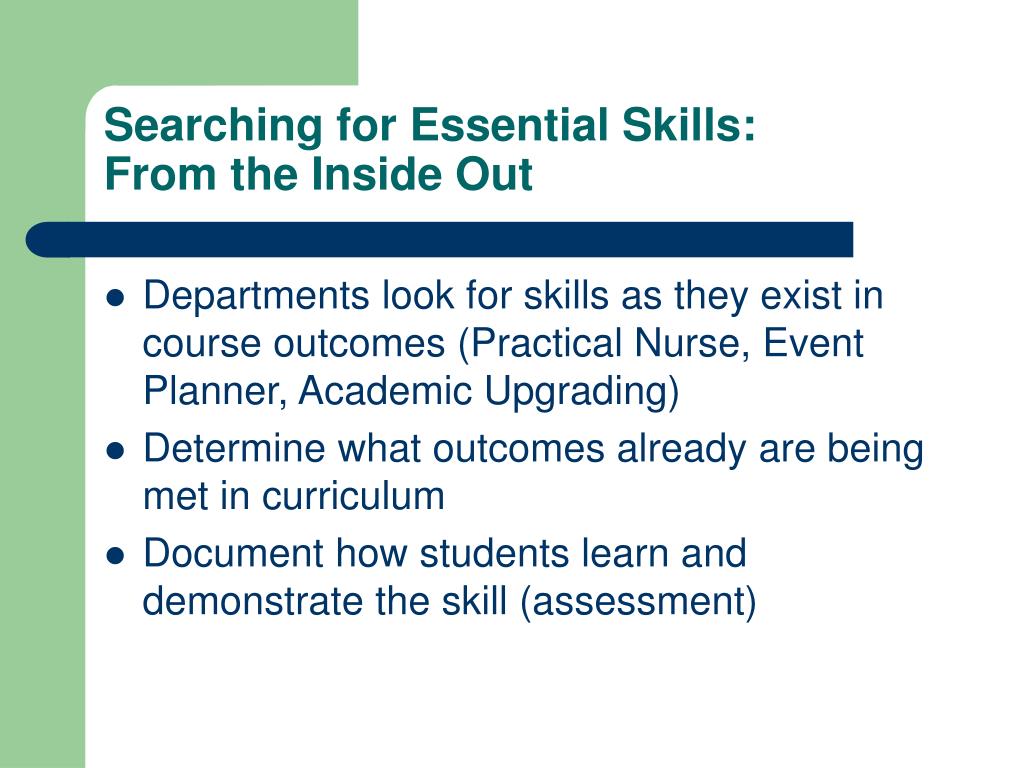 Searching for Essential Skills:
From the Inside Out

- Departments look for skills as they exist in course outcomes (Practical Nurse, Event Planner, Academic Upgrading)
- Determine what outcomes already are being met in curriculum
- Document how students learn and demonstrate the skill (assessment)